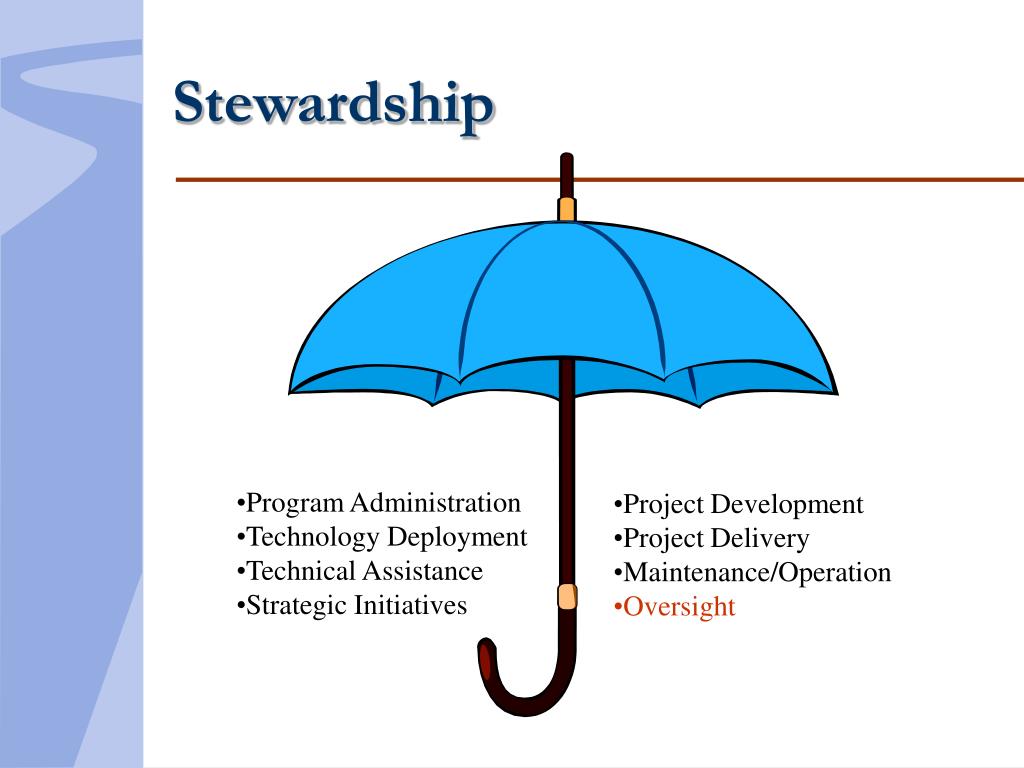 Stewardship

•Program Administration
•Technology Deployment
•Technical Assistance
•Strategic Initiatives

•Project Development
•Project Delivery
•Maintenance/Operation
•Oversight